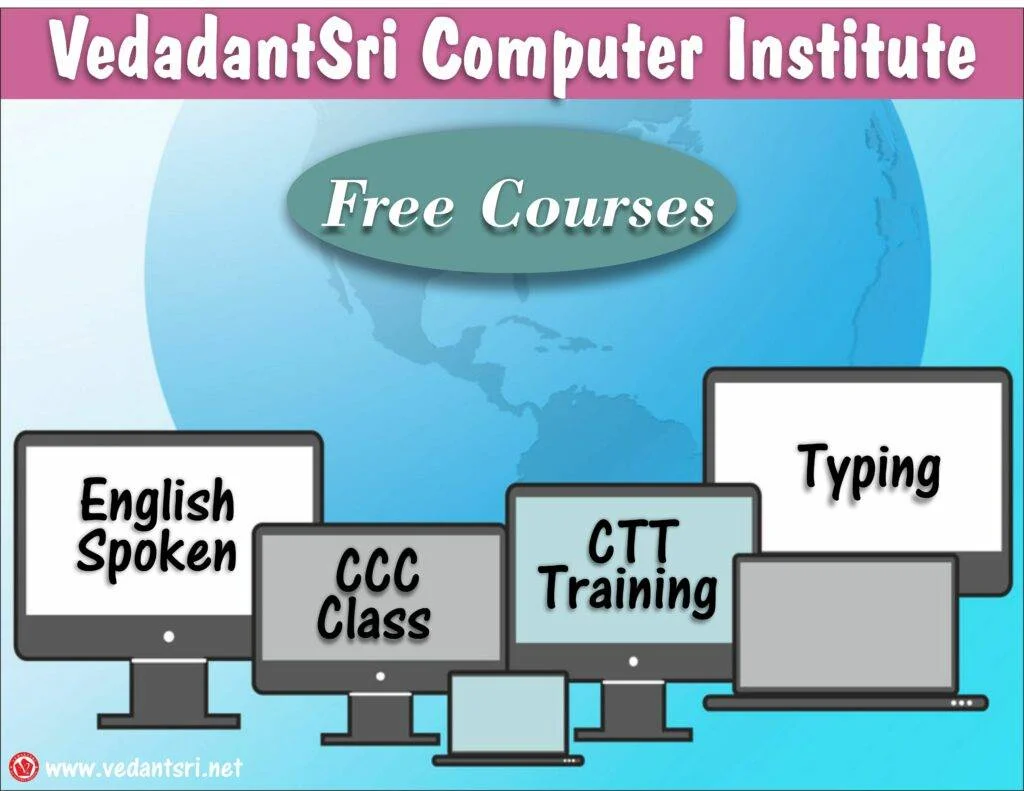 VedadantSri Computer Institute

Free Courses

English Spoken

CCC Class

CTT Training

Typing

www.vedantsri.net